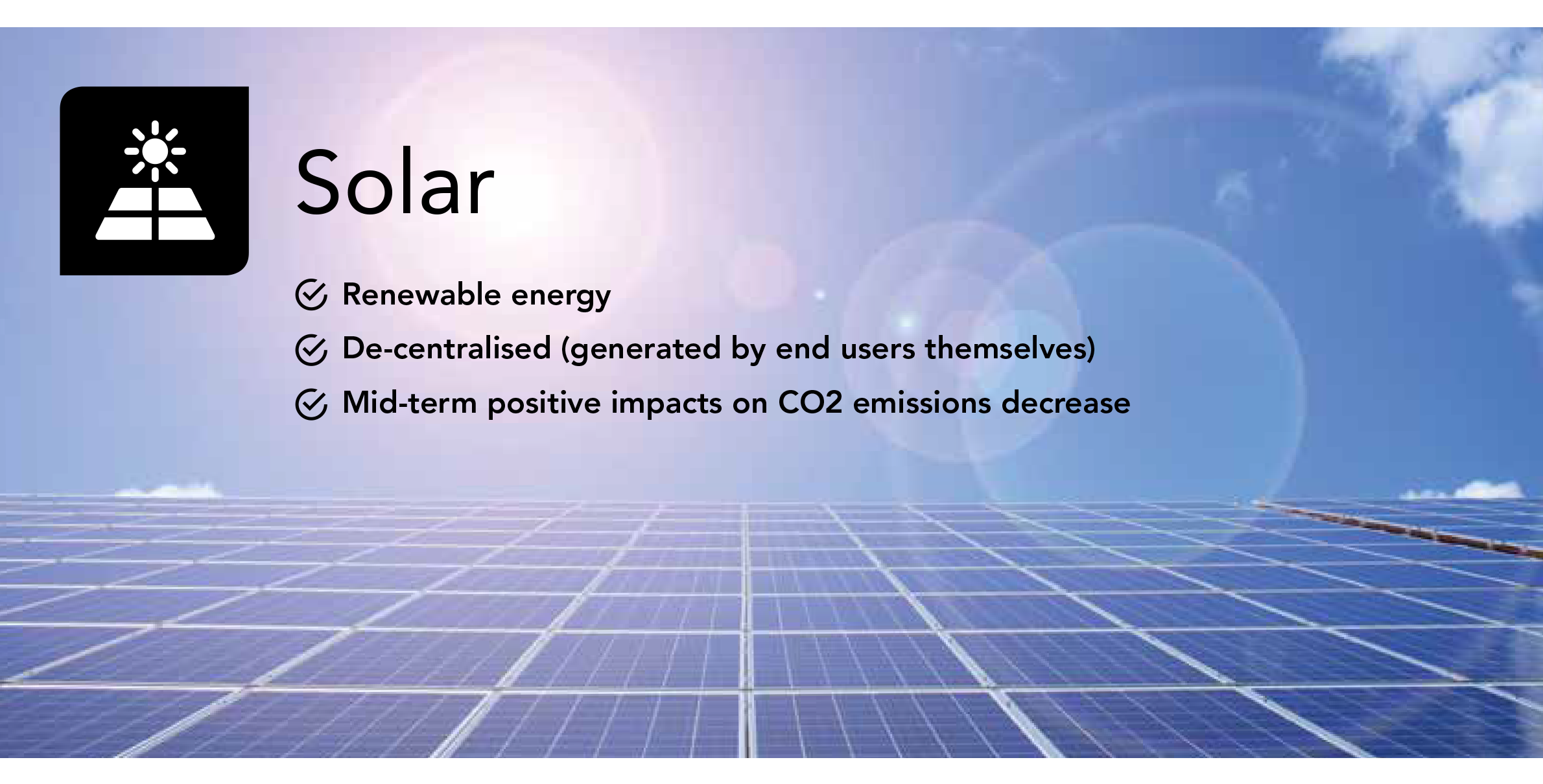 Solar

Renewable energy

De-centralised (generated by end users themselves)

Mid-term positive impacts on CO2 emissions decrease